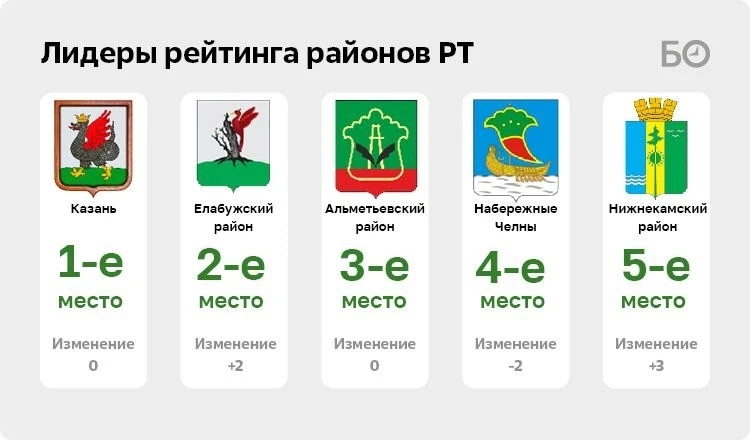 Лидеры рейтинга районов РТ

БО

Казань

1-е место

Изменение 0

Елабужский район

2-е место

Изменение +2

Альметьевский район

3-е место

Изменение 0

Набережные Челны

4-е место

Изменение -2

Нижнекамский район

5-е место

Изменение +3